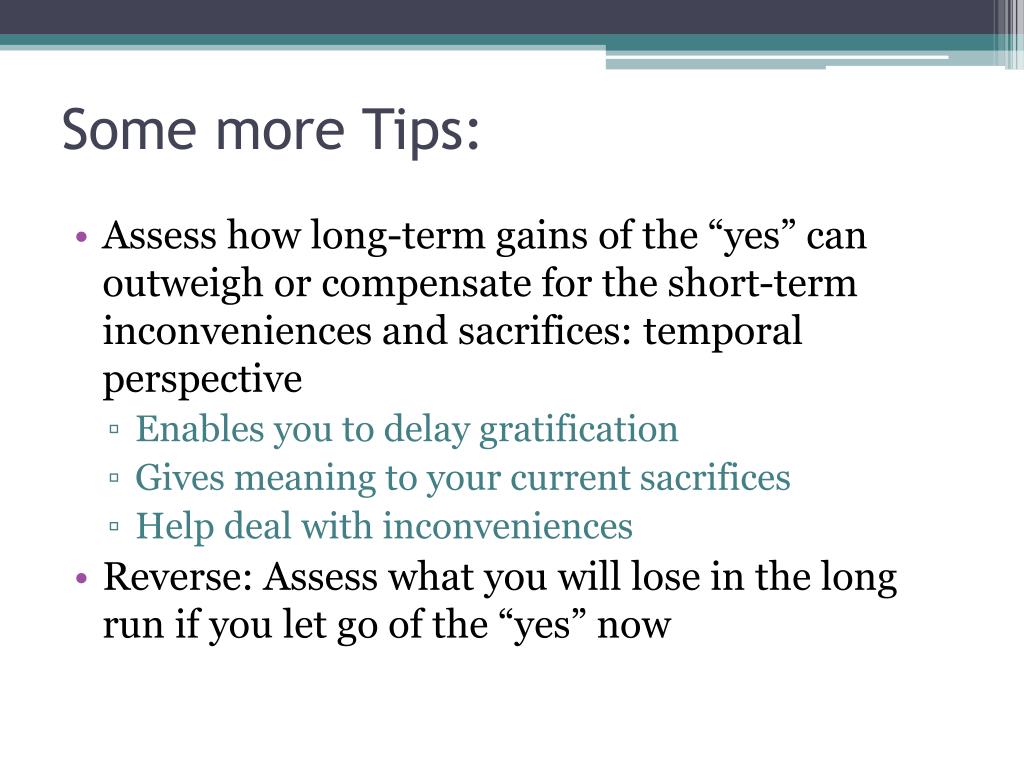 Some more Tips:

• Assess how long-term gains of the “yes” can outweigh or compensate for the short-term inconveniences and sacrifices: temporal perspective
▫ Enables you to delay gratification
▫ Gives meaning to your current sacrifices
▫ Help deal with inconveniences
• Reverse: Assess what you will lose in the long run if you let go of the “yes” now